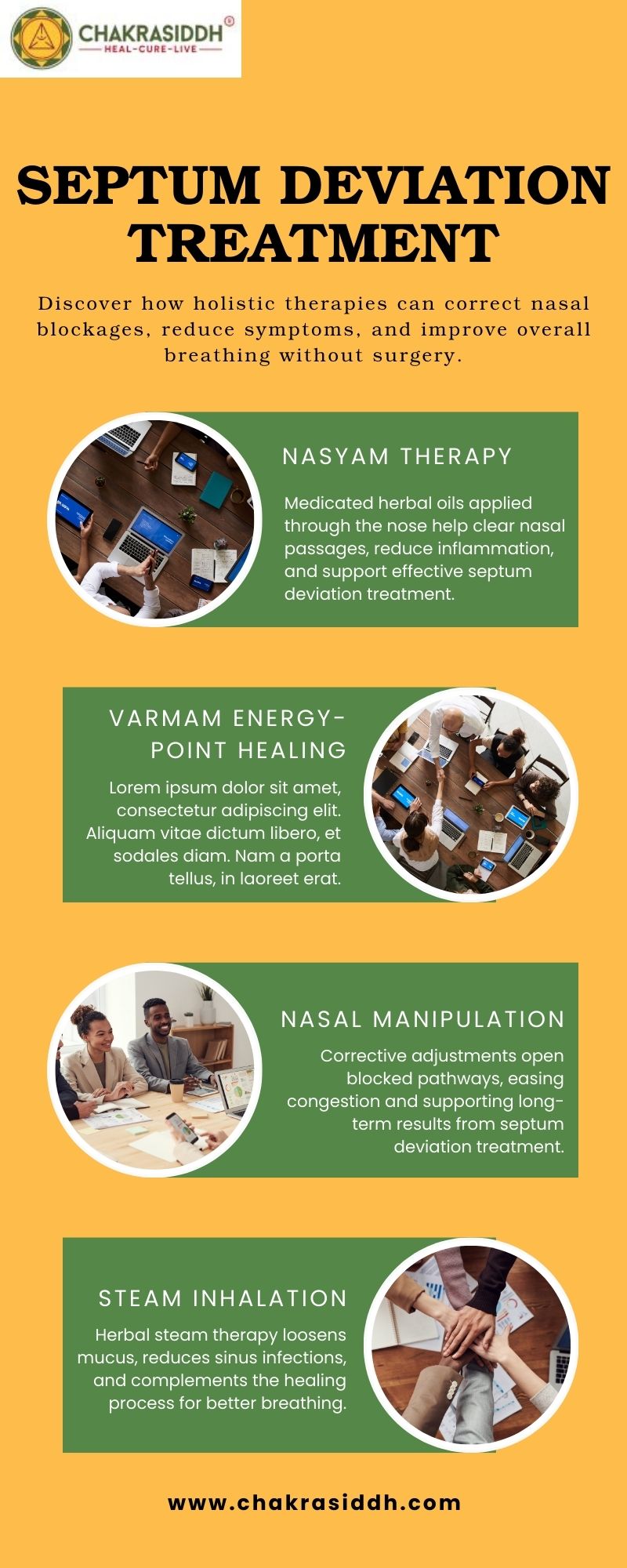 CHAKRASIDDH®
HEAL-CURE-LIVE

SEPTUM DEVIATION TREATMENT

Discover how holistic therapies can correct nasal blockages, reduce symptoms, and improve overall breathing without surgery.

NASYAM THERAPY

Medicated herbal oils applied through the nose help clear nasal passages, reduce inflammation, and support effective septum deviation treatment.

VARMAM ENERGY-POINT HEALING

Lorem ipsum dolor sit amet, consectetur adipiscing elit. Aliquam vitae dictum libero, et sodales diam. Nam a porta tellus, in laoreet erat.

NASAL MANIPULATION

Corrective adjustments open blocked pathways, easing congestion and supporting long-term results from septum deviation treatment.

STEAM INHALATION

Herbal steam therapy loosens mucus, reduces sinus infections, and complements the healing process for better breathing.

www.chakrasiddh.com